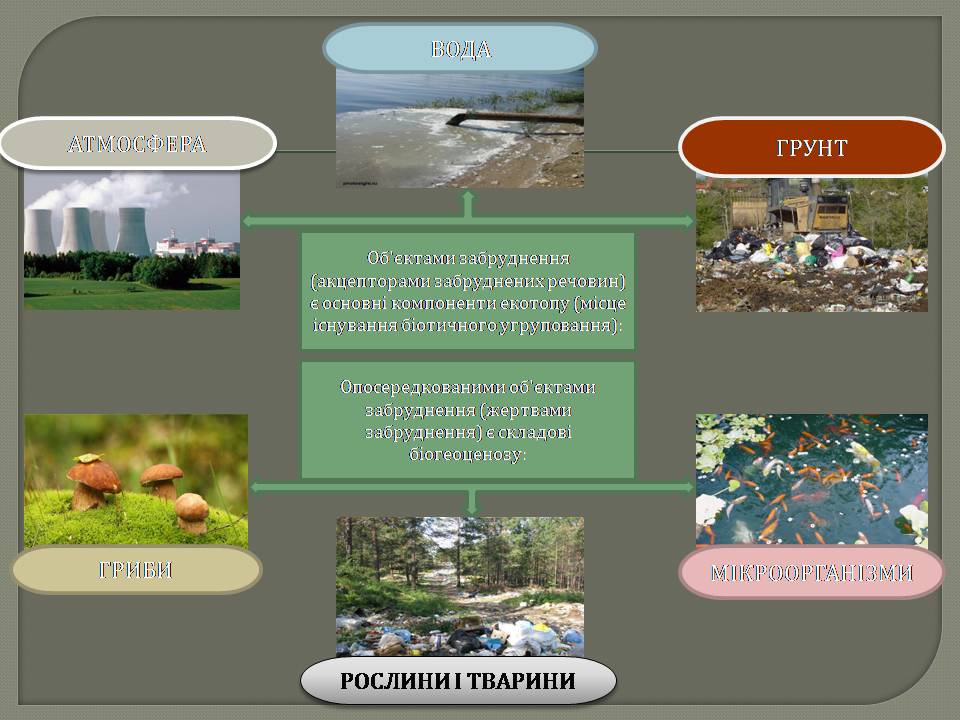 ВОДА

АТМОСФЕРА

ГРУНТ

Об'єктами забруднення (акцепторами забруднених речовин) є основні компоненти екотопу (місце існування біотичного угруповання):

Опосередкованими об'єктами забруднення (жертвами забруднення) є складові біогеоценозу:

ГРИБИ

МІКРООРГАНІЗМИ

РОСЛИНИ І ТВАРИНИ